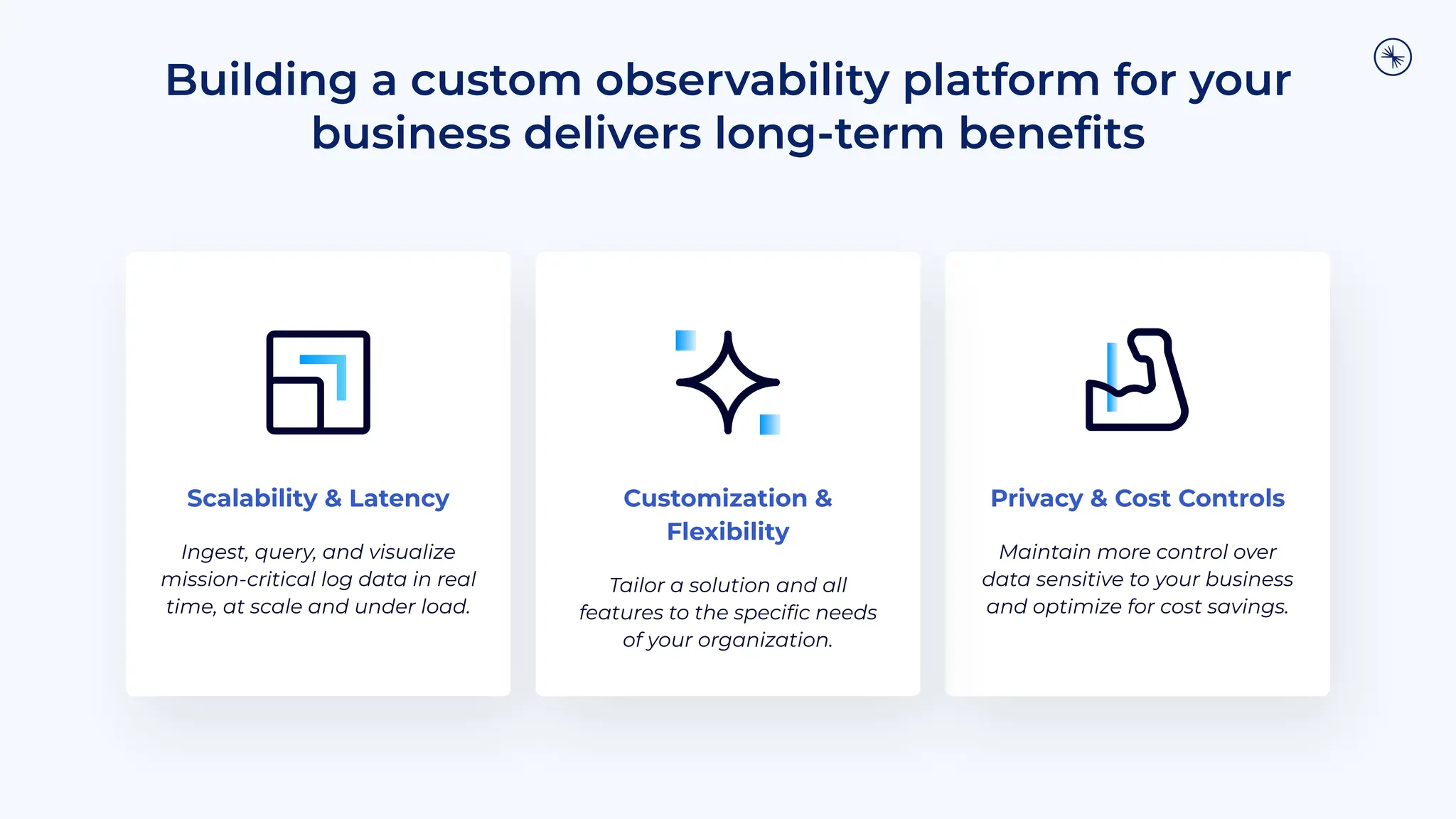 Building a custom observability platform for your business delivers long-term benefits

Scalability & Latency

Ingest, query, and visualize mission-critical log data in real time, at scale and under load.

Customization & Flexibility

Tailor a solution and all features to the specific needs of your organization.

Privacy & Cost Controls

Maintain more control over data sensitive to your business and optimize for cost savings.